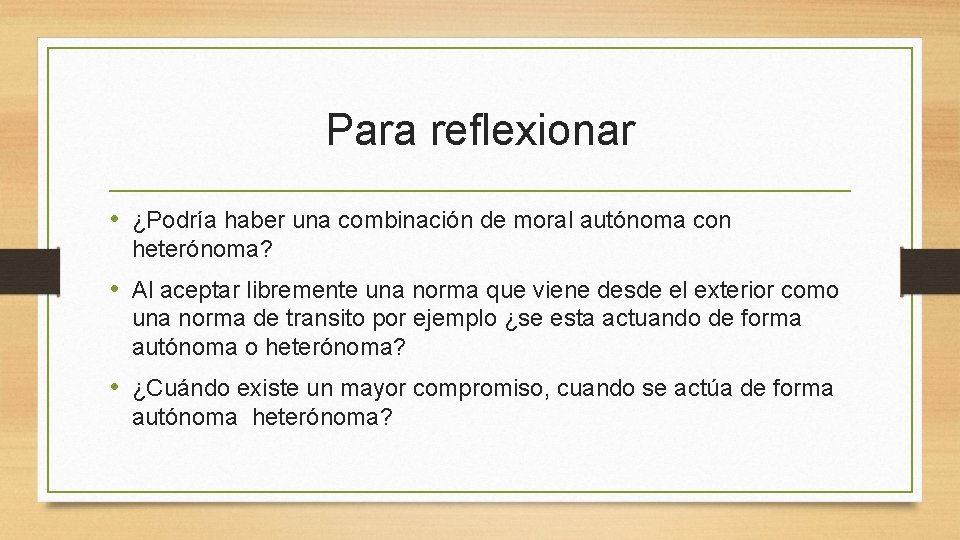 Para reflexionar

• ¿Podría haber una combinación de moral autónoma con heterónoma?

• Al aceptar libremente una norma que viene desde el exterior como una norma de transito por ejemplo ¿se esta actuando de forma autónoma o heterónoma?

• ¿Cuándo existe un mayor compromiso, cuando se actúa de forma autónoma heterónoma?